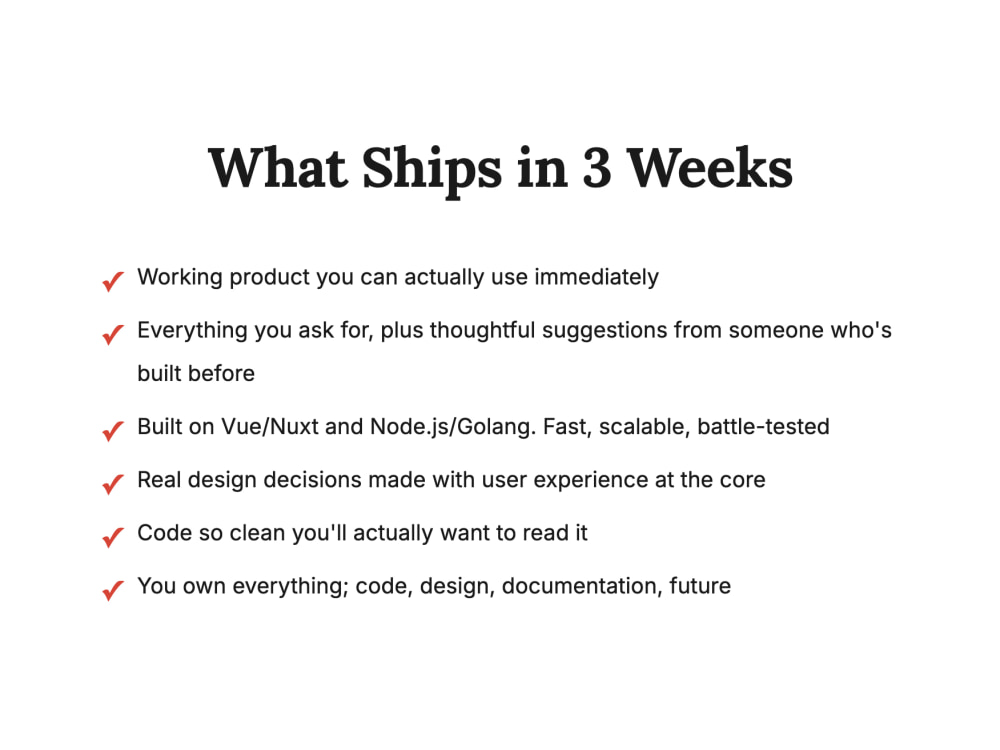 What Ships in 3 Weeks

✓ Working product you can actually use immediately

✓ Everything you ask for, plus thoughtful suggestions from someone who's built before

✓ Built on Vue/Nuxt and Node.js/Golang. Fast, scalable, battle-tested

✓ Real design decisions made with user experience at the core

✓ Code so clean you'll actually want to read it

✓ You own everything; code, design, documentation, future